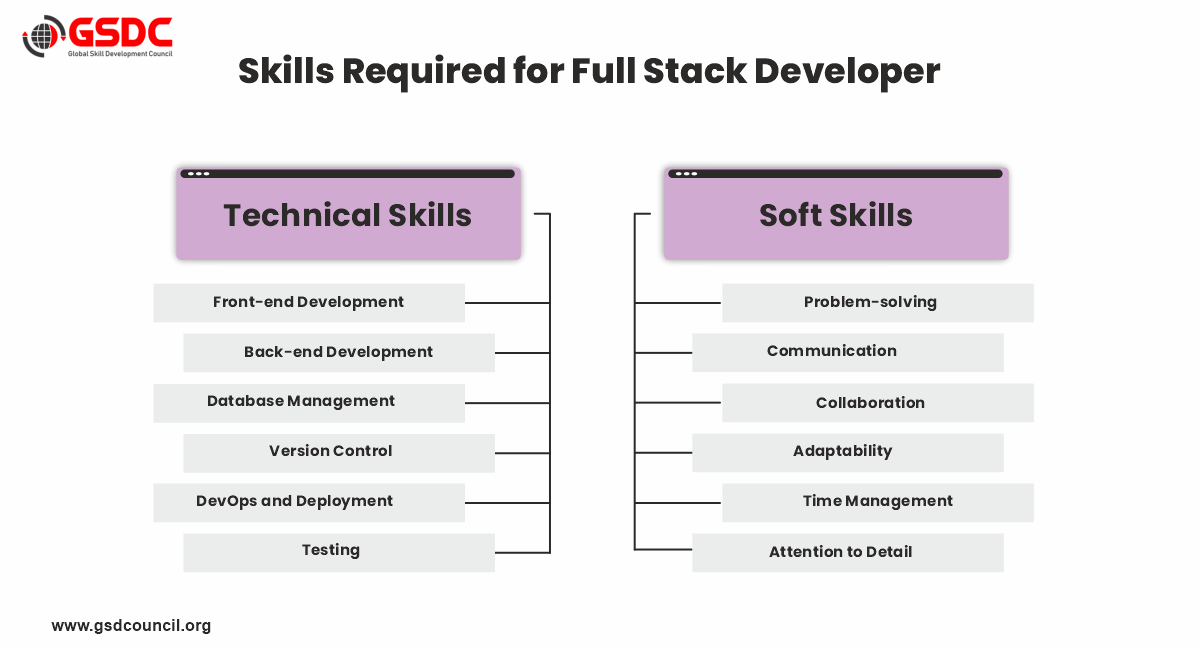 GSDC
Global Skill Development Council

Skills Required for Full Stack Developer

Technical Skills

Front-end Development
Back-end Development
Database Management
Version Control
DevOps and Deployment
Testing

Soft Skills

Problem-solving
Communication
Collaboration
Adaptability
Time Management
Attention to Detail

www.gsdcouncil.org